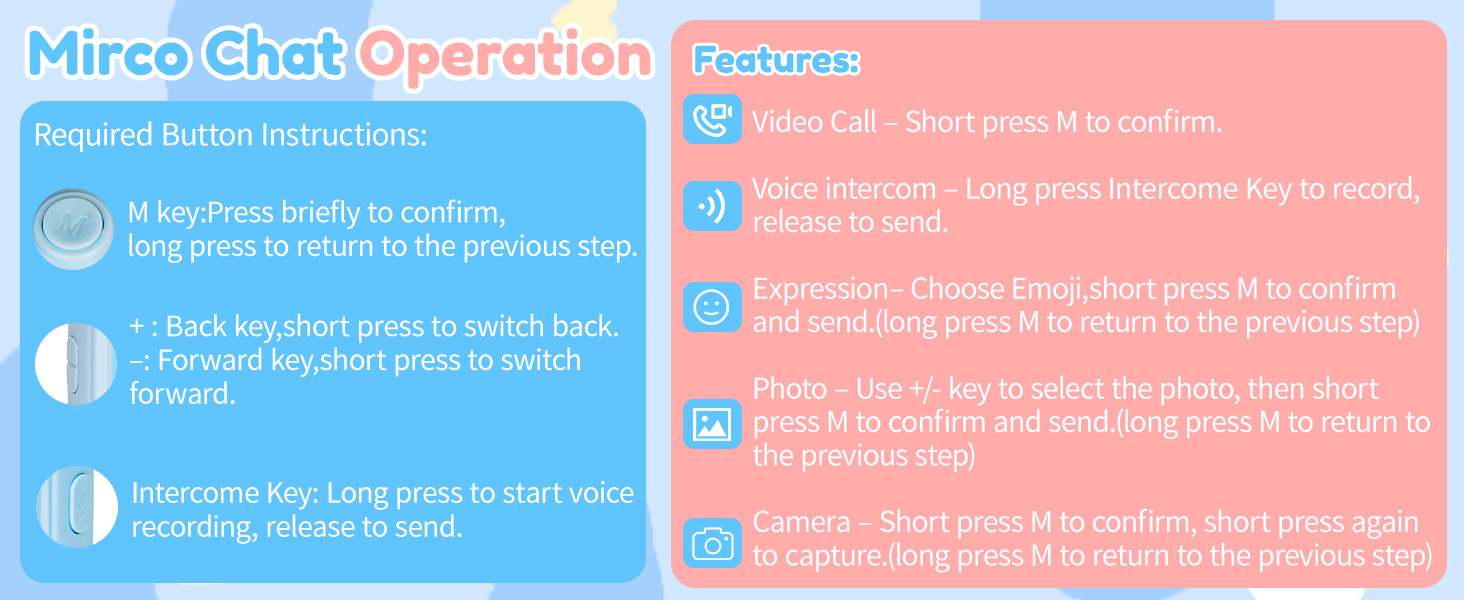 Mirco Chat Operation

Required Button Instructions:

M

M key:Press briefly to confirm, long press to return to the previous step.

+ : Back key,short press to switch back. –: Forward key,short press to switch forward.

Intercome Key: Long press to start voice recording, release to send.

Features:

Video Call – Short press M to confirm.

Voice intercom – Long press Intercome Key to record, release to send.

Expression– Choose Emoji,short press M to confirm and send.(long press M to return to the previous step)

Photo – Use +/- key to select the photo, then short press M to confirm and send.(long press M to return to the previous step)

Camera – Short press M to confirm, short press again to capture.(long press M to return to the previous step)